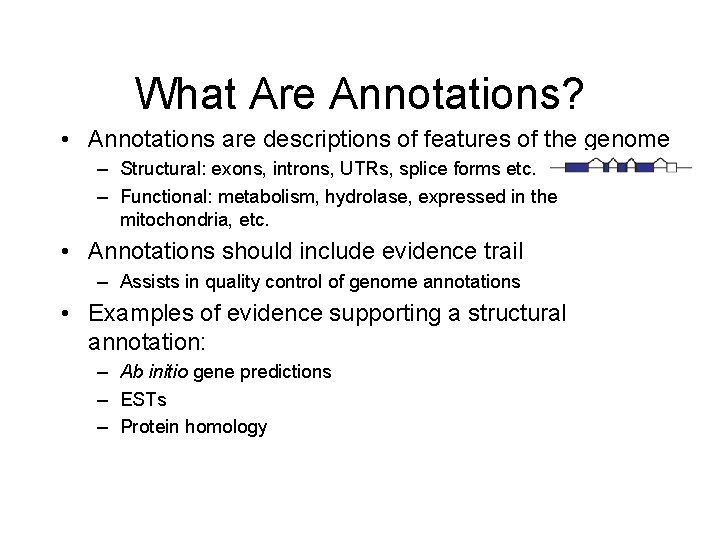 What Are Annotations?

• Annotations are descriptions of features of the genome
– Structural: exons, introns, UTRs, splice forms etc.
– Functional: metabolism, hydrolase, expressed in the mitochondria, etc.

• Annotations should include evidence trail
– Assists in quality control of genome annotations

• Examples of evidence supporting a structural annotation:
– Ab initio gene predictions
– ESTs
– Protein homology